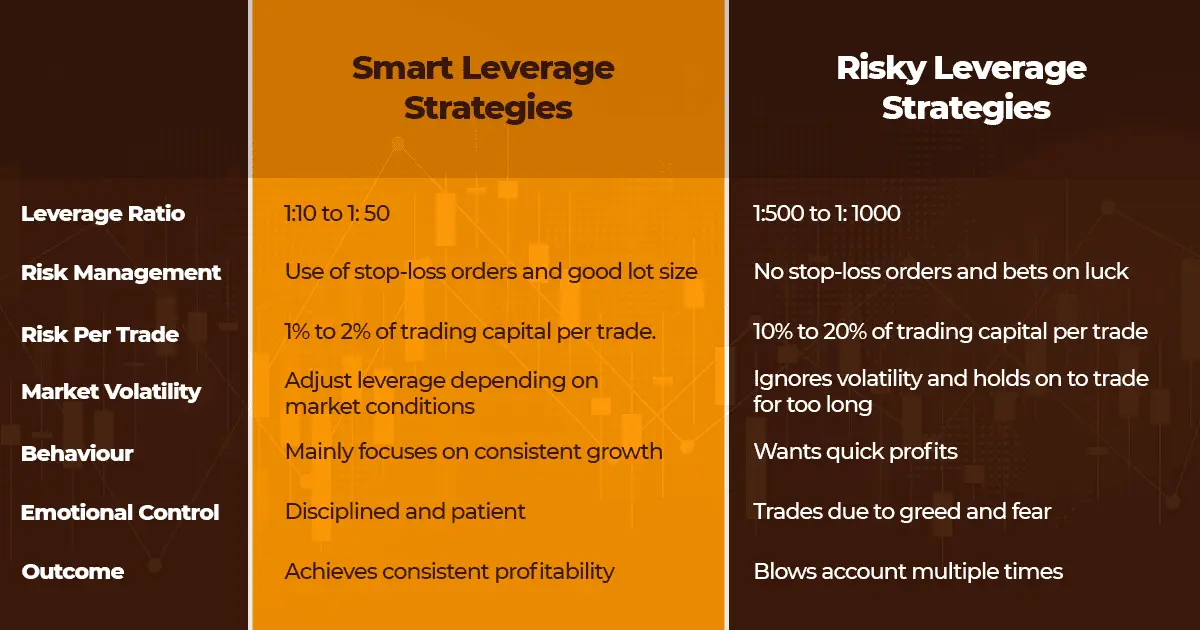 |  | Smart Leverage Strategies | Risky Leverage Strategies |
|---|---|---|
| Leverage Ratio | 1:10 to 1: 50 | 1:500 to 1: 1000 |
| Risk Management | Use of stop-loss orders and good lot size | No stop-loss orders and bets on luck |
| Risk Per Trade | 1% to 2% of trading capital per trade. | 10% to 20% of trading capital per trade |
| Market Volatility | Adjust leverage depending on market conditions | Ignores volatility and holds on to trade for too long |
| Behaviour | Mainly focuses on consistent growth | Wants quick profits |
| Emotional Control | Disciplined and patient | Trades due to greed and fear |
| Outcome | Achieves consistent profitability | Blows account multiple times |